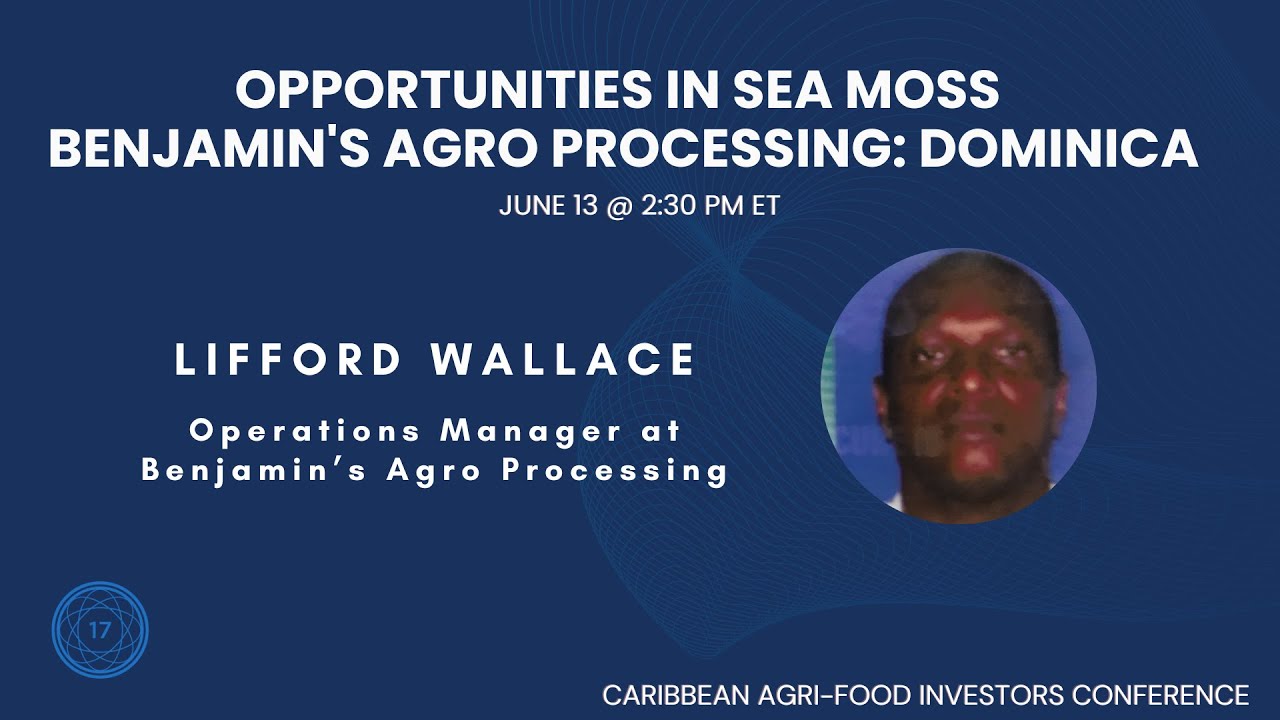 OPPORTUNITIES IN SEA MOSS
BENJAMIN'S AGRO PROCESSING: DOMINICA

JUNE 13 @ 2:30 PM ET

LIFFORD WALLACE

Operations Manager at Benjamin's Agro Processing

17

CARIBBEAN AGRI-FOOD INVESTORS CONFERENCE